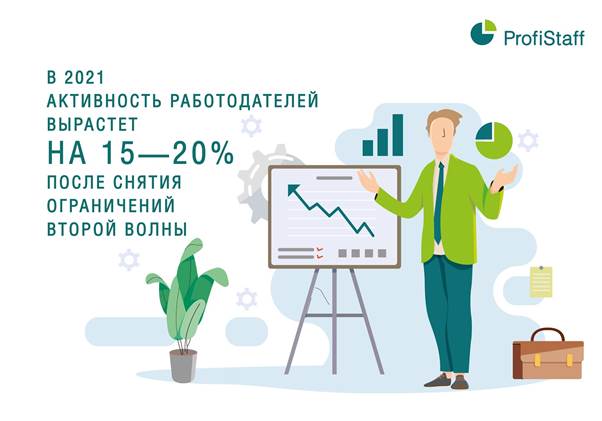 ProfiStaff

В 2021
АКТИВНОСТЬ РАБОТОДАТЕЛЕЙ
ВЫРАСТЕТ
НА 15—20%
ПОСЛЕ СНЯТИЯ
ОГРАНИЧЕНИЙ
ВТОРОЙ ВОЛНЫ